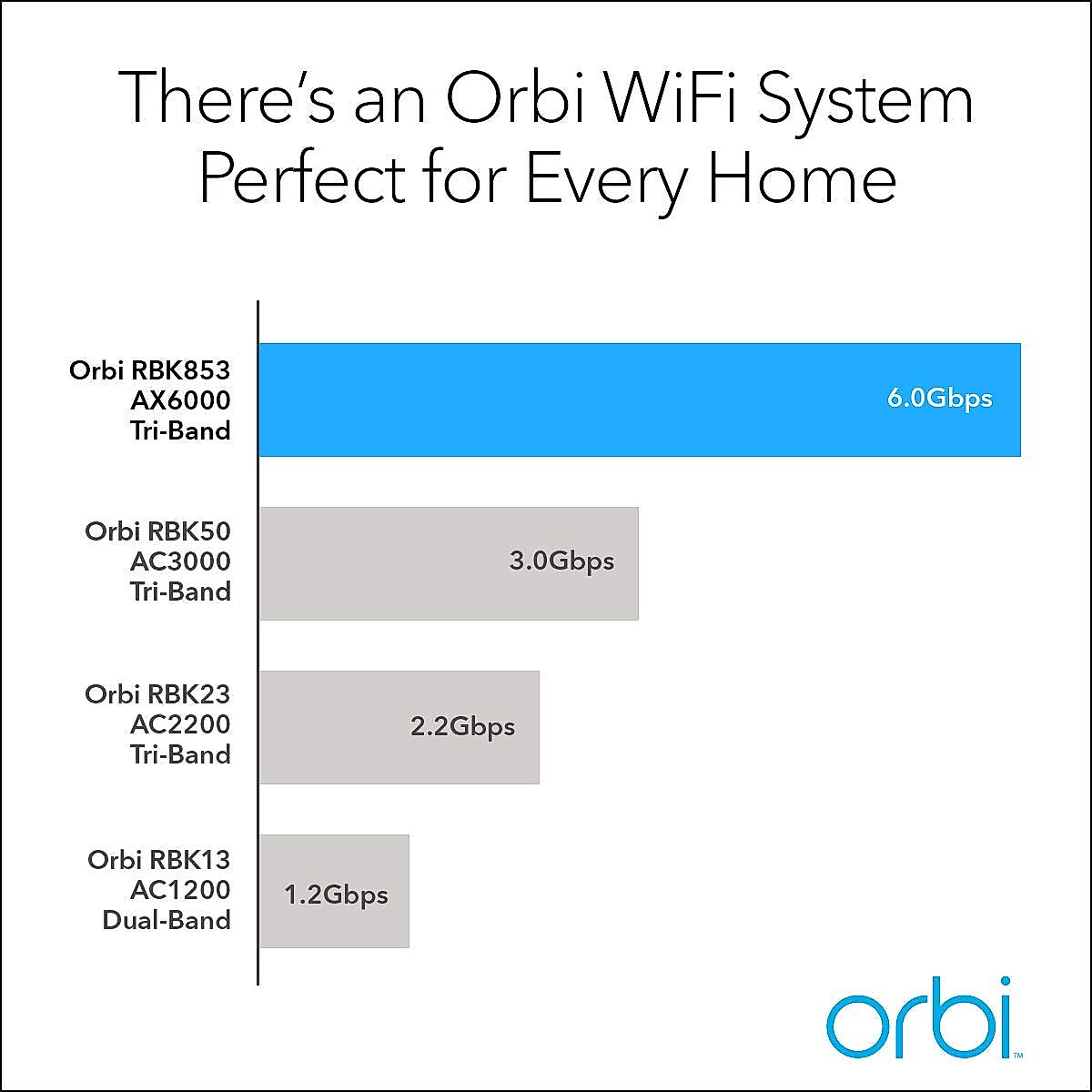 There's an Orbi WiFi System Perfect for Every Home

Orbi RBK853
AX6000
Tri-Band

6.0Gbps

Orbi RBK50
AC3000
Tri-Band

3.0Gbps

Orbi RBK23
AC2200
Tri-Band

2.2Gbps

Orbi RBK13
AC1200
Dual-Band

1.2Gbps

orbi™